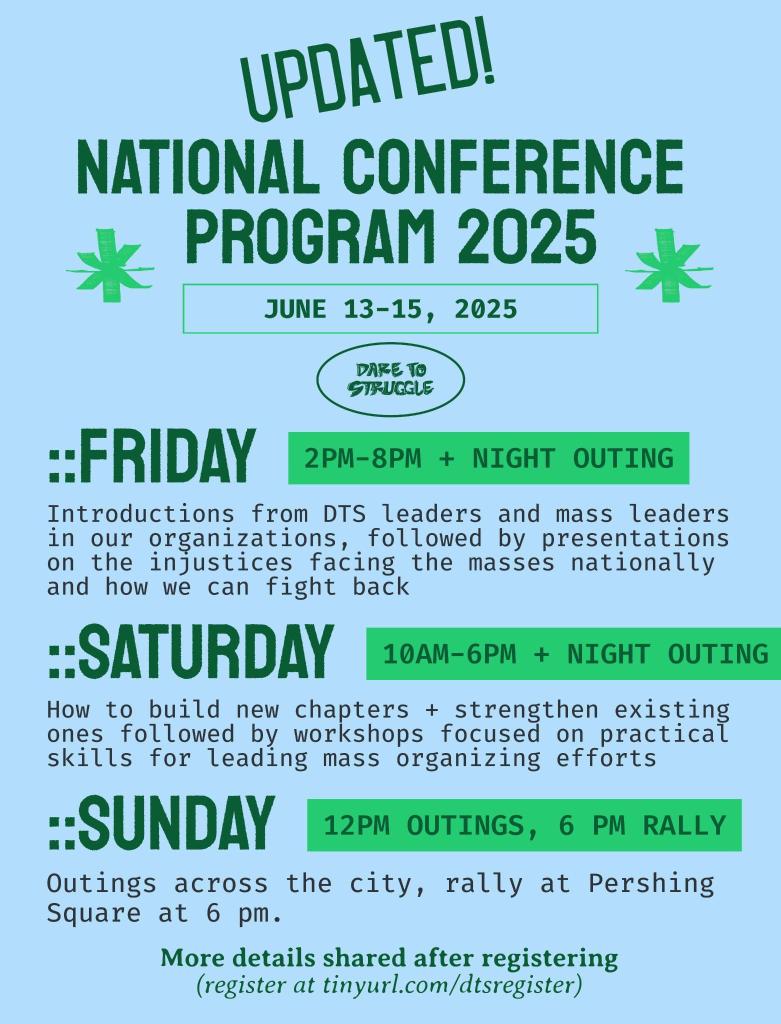 UPDATED!

NATIONAL CONFERENCE PROGRAM 2025

JUNE 13-15, 2025

DARE TO STRUGGLE

::FRIDAY

2PM-8PM + NIGHT OUTING

Introductions from DTS leaders and mass leaders in our organizations, followed by presentations on the injustices facing the masses nationally and how we can fight back

::SATURDAY

10AM-6PM + NIGHT OUTING

How to build new chapters + strengthen existing ones followed by workshops focused on practical skills for leading mass organizing efforts

::SUNDAY

12PM OUTINGS, 6 PM RALLY

Outings across the city, rally at Pershing Square at 6 pm.

More details shared after registering
(register at tinyurl.com/dtsregister)